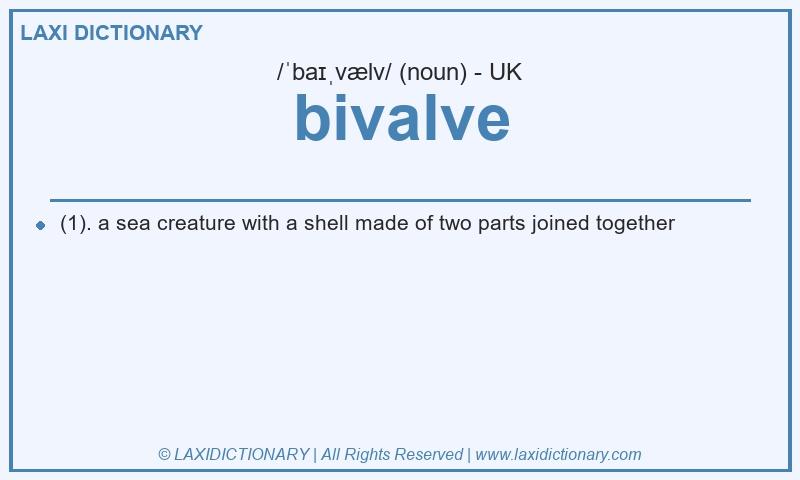 LAXI DICTIONARY

/ˈbaɪˌvælv/ (noun) - UK

bivalve

(1). a sea creature with a shell made of two parts joined together

© LAXIDICTIONARY | All Rights Reserved | www.laxidictionary.com